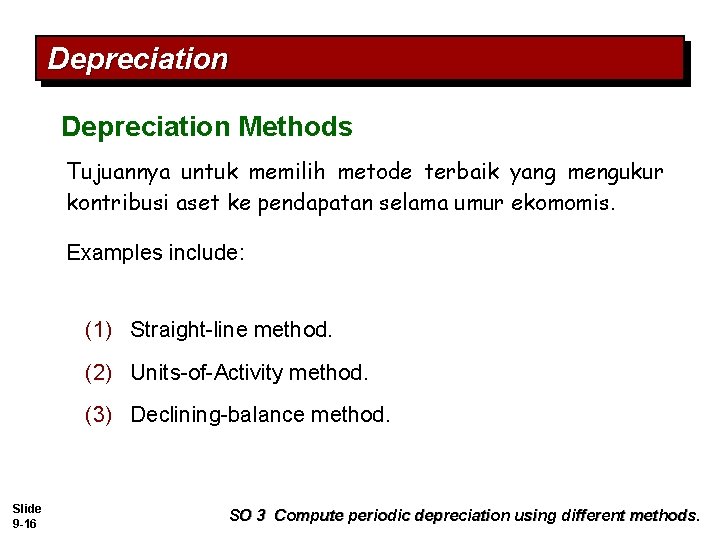 Depreciation

Depreciation Methods

Tujuannya untuk memilih metode terbaik yang mengukur kontribusi aset ke pendapatan selama umur ekomomis.

Examples include:

(1) Straight-line method.

(2) Units-of-Activity method.

(3) Declining-balance method.

Slide 9-16

SO 3 Compute periodic depreciation using different methods.